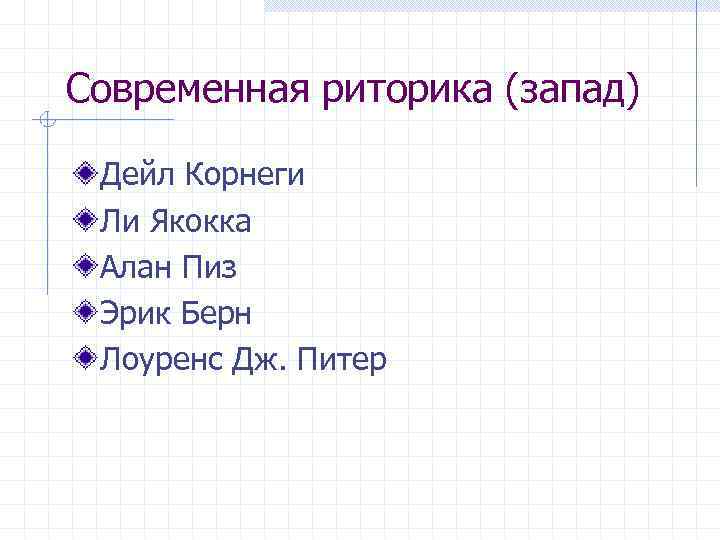 Современная риторика (запад)

Дейл Корнеги
Ли Якокка
Алан Пиз
Эрик Берн
Лоуренс Дж. Питер